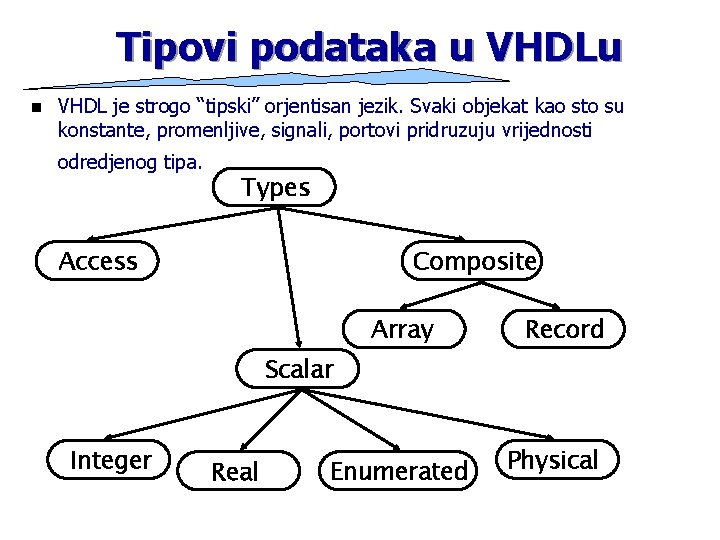 Tipovi podataka u VHDLu

VHDL je strogo “tipski” orjentisan jezik. Svaki objekat kao sto su konstante, promenljive, signali, portovi pridruzuju vrijednosti odredjenog tipa.

Types

Access

Composite

Array

Record

Scalar

Integer

Real

Enumerated

Physical